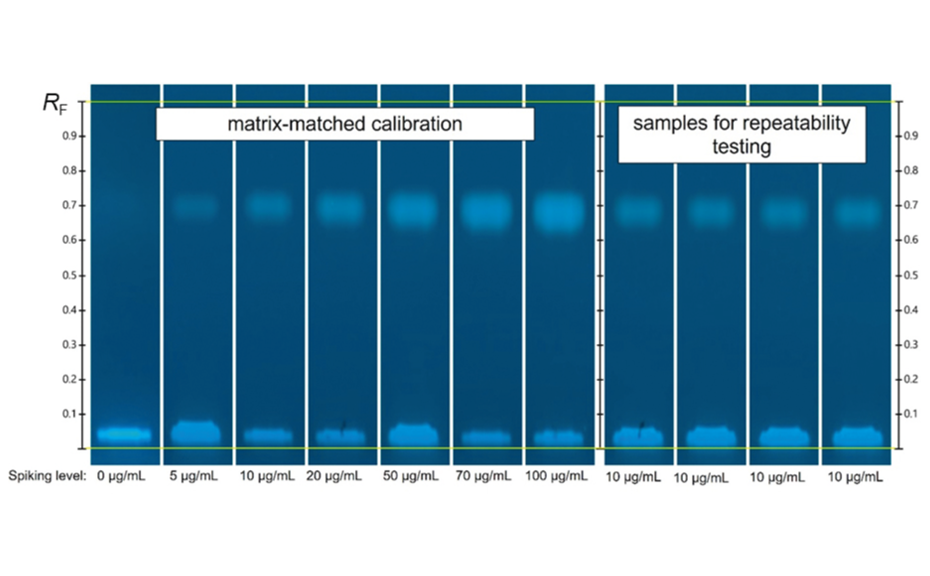 $R_F$

matrix-matched calibration

samples for repeatability testing

0.9
0.8
0.7
0.6
0.5
0.4
0.3
0.2
0.1

0.9
0.8
0.7
0.6
0.5
0.4
0.3
0.2
0.1

Spiking level: 0 µg/mL 5 µg/mL 10 µg/mL 20 µg/mL 50 µg/mL 70 µg/mL 100 µg/mL 10 µg/mL 10 µg/mL 10 µg/mL 10 µg/mL